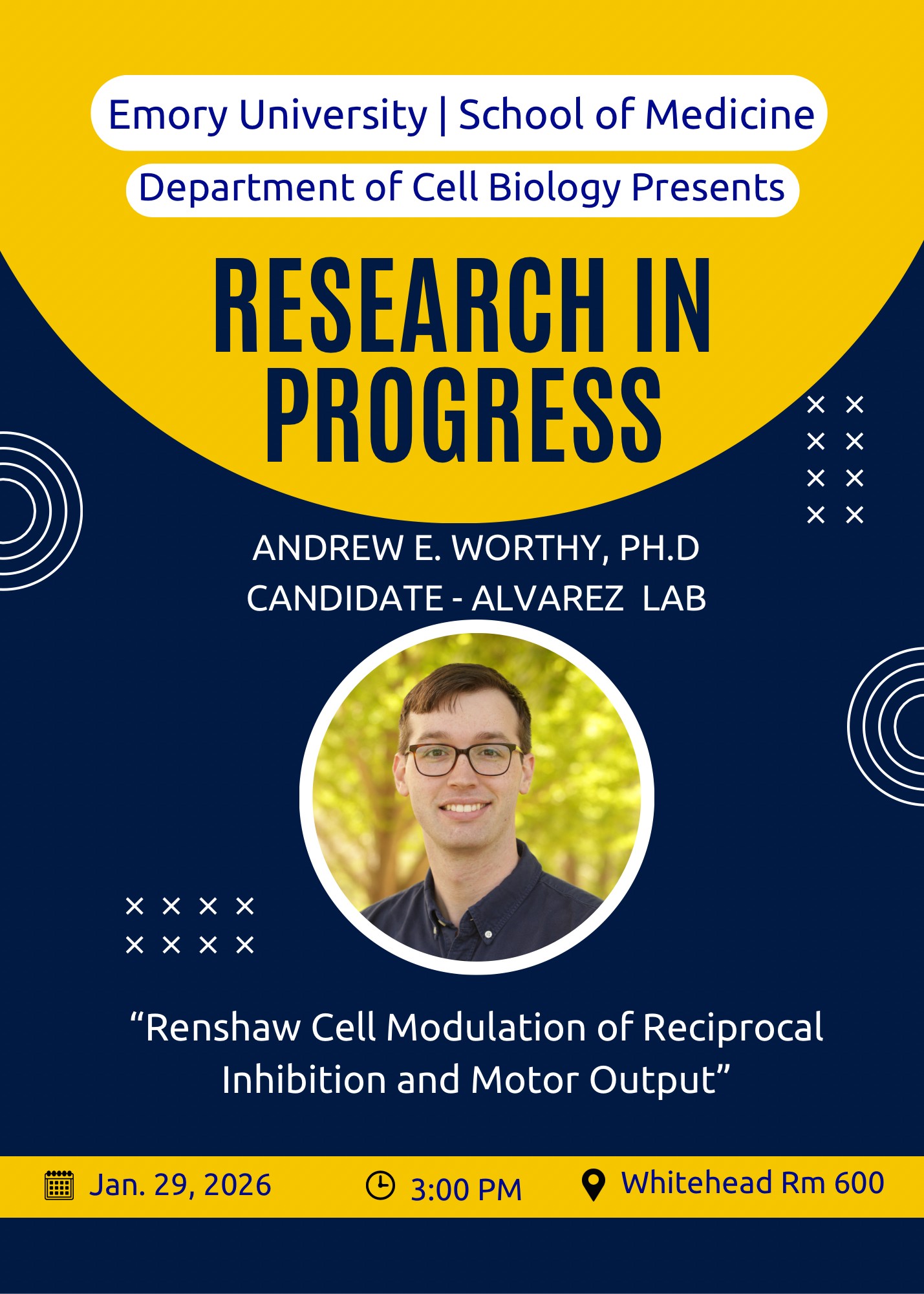 Emory University | School of Medicine

Department of Cell Biology Presents

RESEARCH IN PROGRESS

ANDREW E. WORTHY, PH.D CANDIDATE - ALVAREZ LAB

“Renshaw Cell Modulation of Reciprocal Inhibition and Motor Output”

Jan. 29, 2026

3:00 PM

Whitehead Rm 600